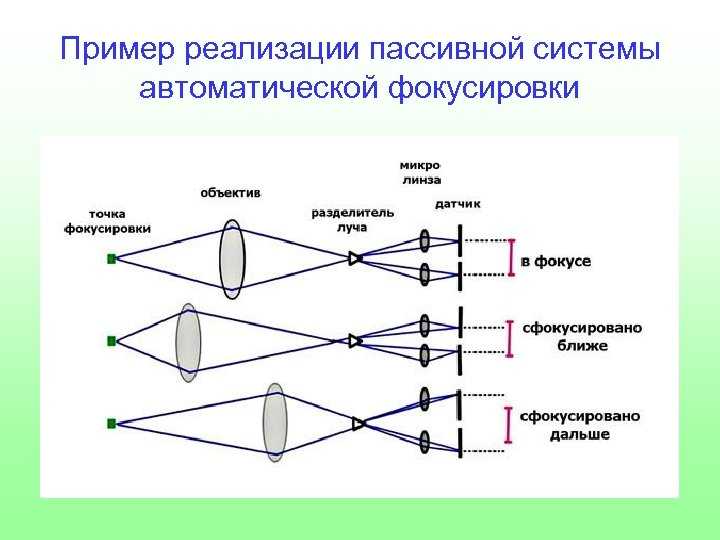 Пример реализации пассивной системы автоматической фокусировки

точка фокусировки

объектив

разделитель луча

микро линза

датчик

в фокусе

сфокусировано ближе

сфокусировано дальше